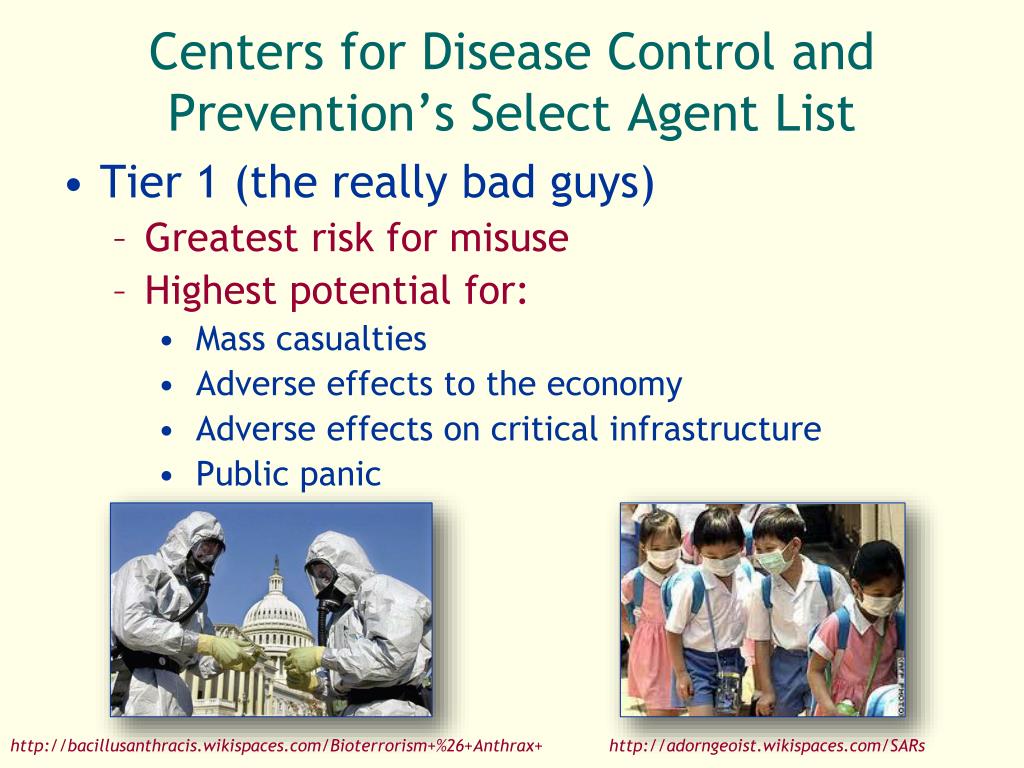 Centers for Disease Control and Prevention's Select Agent List

• Tier 1 (the really bad guys)
 – Greatest risk for misuse
 – Highest potential for:
  • Mass casualties
  • Adverse effects to the economy
  • Adverse effects on critical infrastructure
  • Public panic

AFP PHOTO

http://bacillusanthracis.wikispaces.com/Bioterrorism+%26+Anthrax+

http://adorngeoist.wikispaces.com/SARs